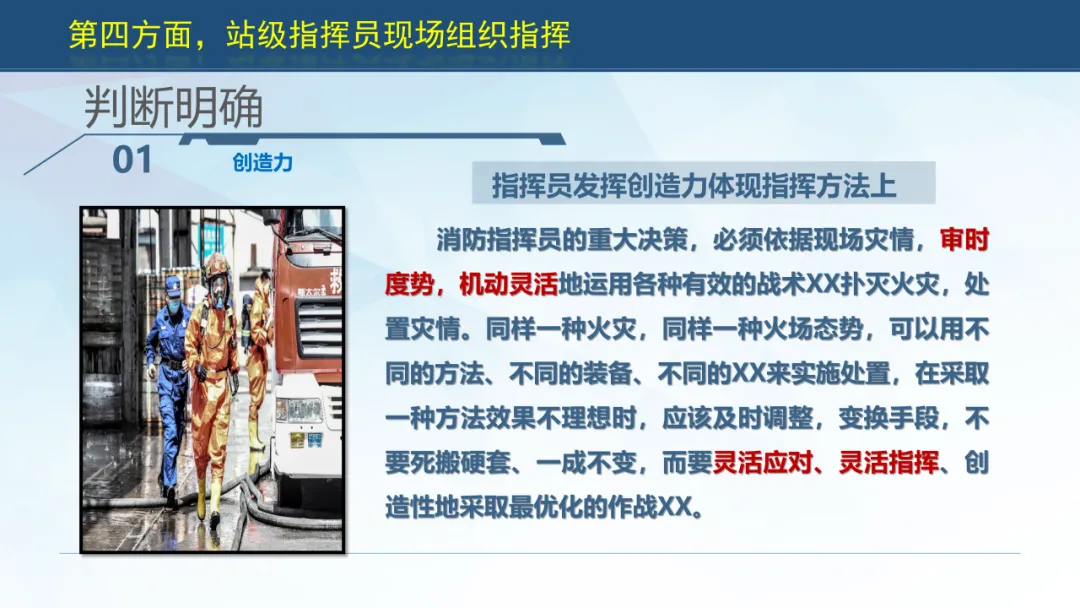 第四方面，站级指挥员现场组织指挥

判断明确

01

创造力

指挥员发挥创造力体现指挥方法上

消防指挥员的重大决策，必须依据现场灾情，审时度势，机动灵活地运用各种有效的战术XX扑灭火灾，处置灾情。同样一种火灾，同样一种火场态势，可以用不同的方法、不同的装备、不同的XX来实施处置，在采取一种方法效果不理想时，应该及时调整，变换手段，不要死搬硬套、一成不变，而要灵活应对、灵活指挥、创造性地采取最优化的作战XX。